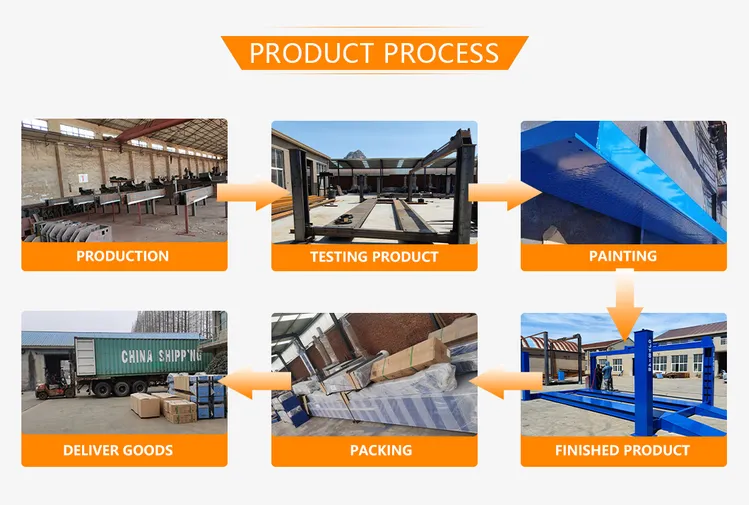 PRODUCT PROCESS

PRODUCTION

TESTING PRODUCT

PAINTING

FINISHED PRODUCT

PACKING

CHINA SHIPPING

DELIVER GOODS